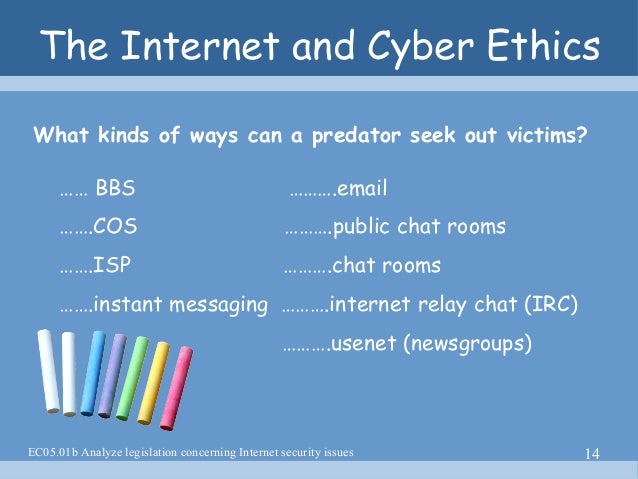 The Internet and Cyber Ethics

What kinds of ways can a predator seek out victims?

…… BBS

…….COS

…….ISP

…….instant messaging

……….email

……….public chat rooms

……….chat rooms

……….internet relay chat (IRC)

……….usenet (newsgroups)

EC05.01b Analyze legislation concerning Internet security issues

14